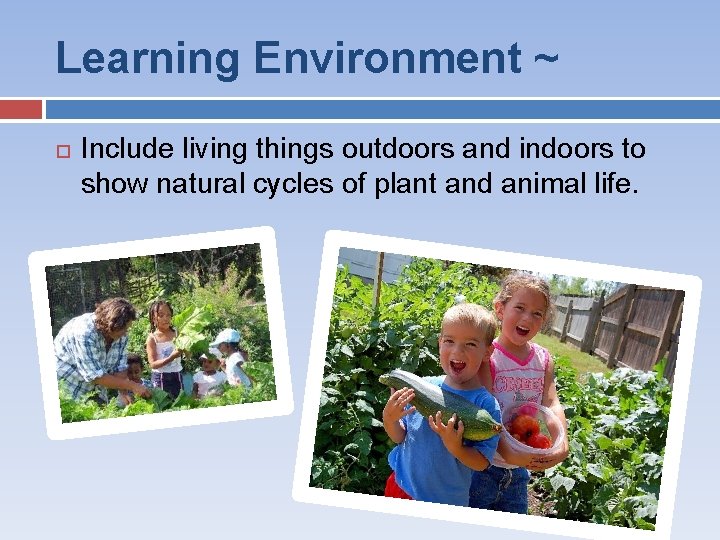 Learning Environment ~

Include living things outdoors and indoors to show natural cycles of plant and animal life.